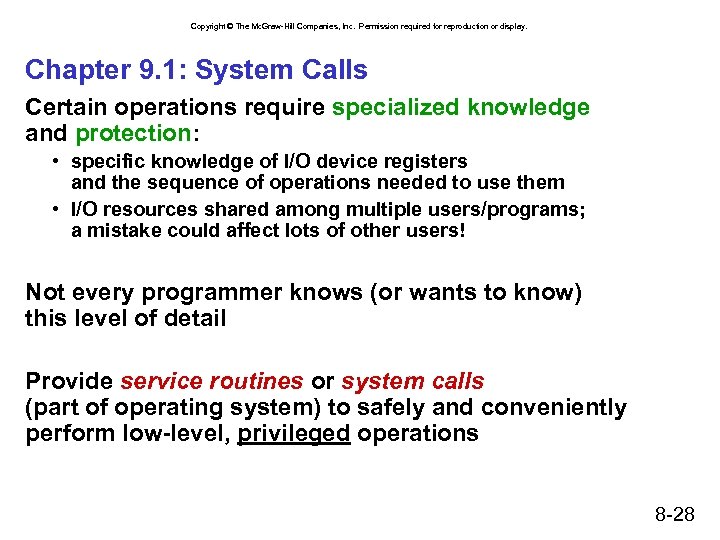 Copyright © The McGraw-Hill Companies, Inc. Permission required for reproduction or display.

Chapter 9.1: System Calls

Certain operations require specialized knowledge and protection:

• specific knowledge of I/O device registers and the sequence of operations needed to use them
• I/O resources shared among multiple users/programs; a mistake could affect lots of other users!

Not every programmer knows (or wants to know) this level of detail

Provide service routines or system calls (part of operating system) to safely and conveniently perform low-level, privileged operations

8-28